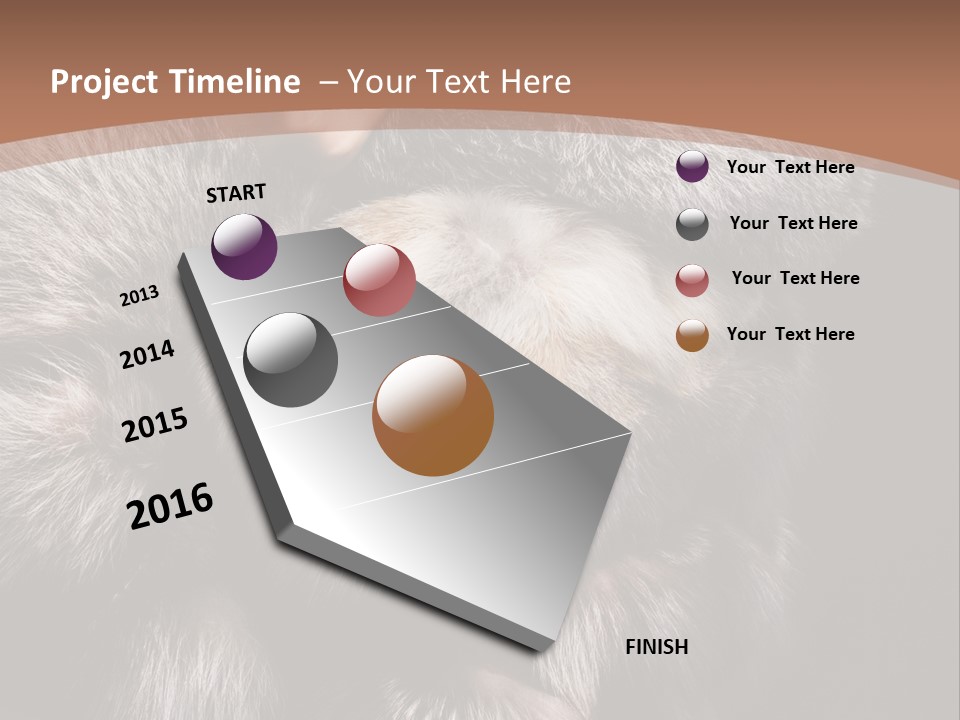 Project Timeline – Your Text Here

START

2013

2014

2015

2016

FINISH

Your Text Here

Your Text Here

Your Text Here

Your Text Here